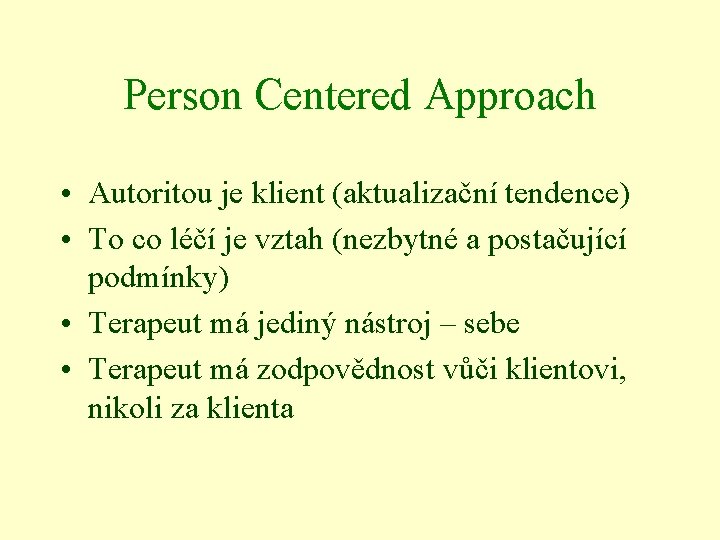 Person Centered Approach

• Autoritou je klient (aktualizační tendence)
• To co léčí je vztah (nezbytné a postačující podmínky)
• Terapeut má jediný nástroj – sebe
• Terapeut má zodpovědnost vůči klientovi, nikoli za klienta